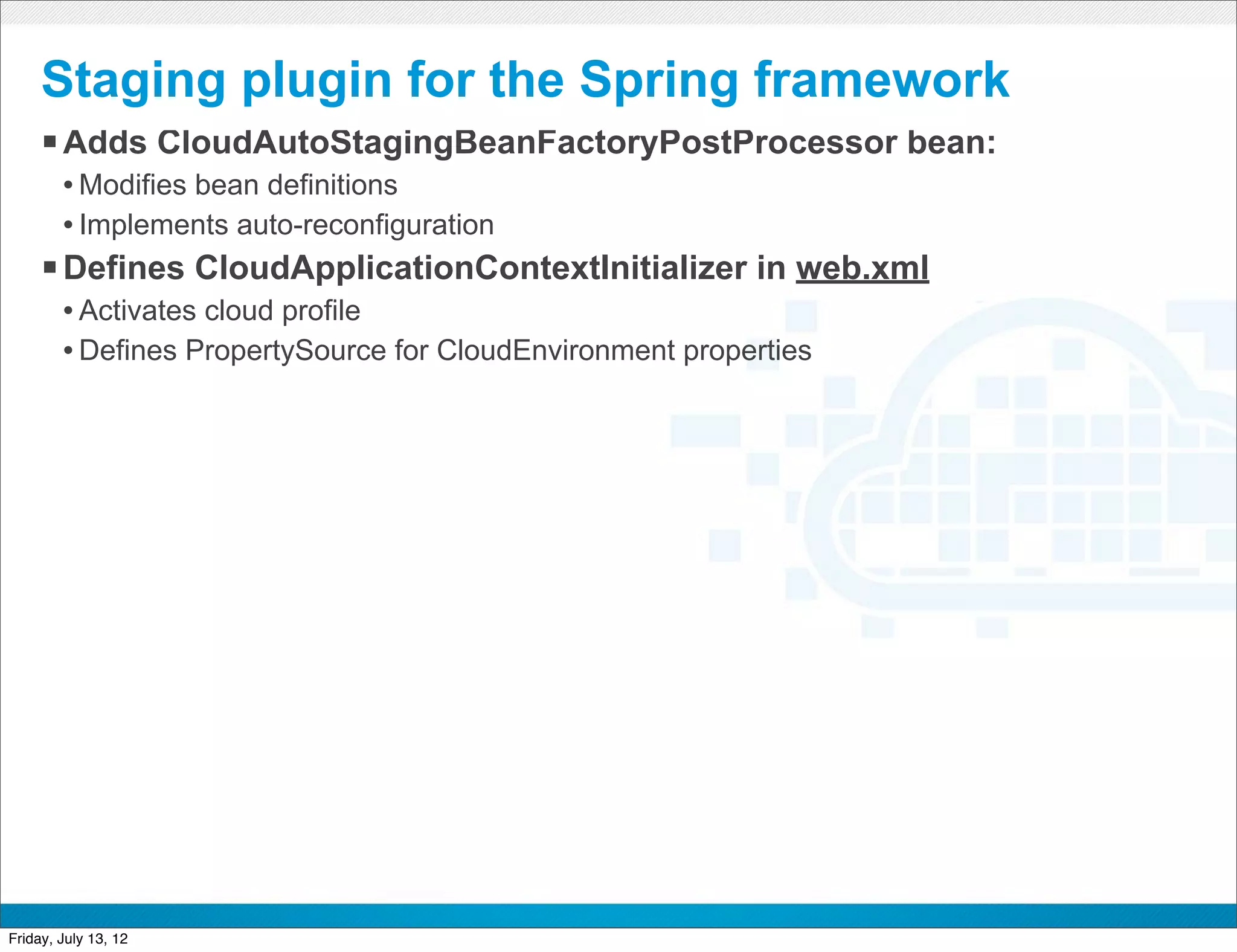 Staging plugin for the Spring framework

▪ Adds CloudAutoStagingBeanFactoryPostProcessor bean:

• Modifies bean definitions

• Implements auto-reconfiguration

▪ Defines CloudApplicationContextInitializer in web.xml

• Activates cloud profile

• Defines PropertySource for CloudEnvironment properties

Friday, July 13, 12